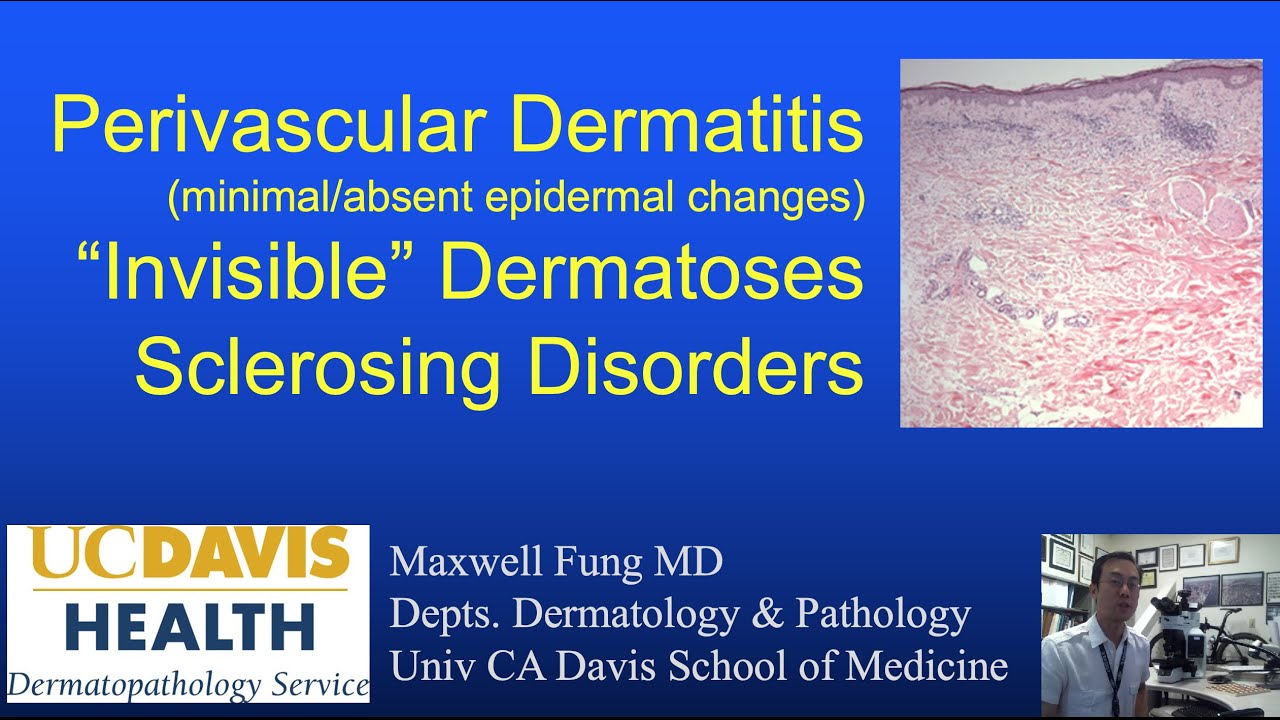 Perivascular Dermatitis
(minimal/absent epidermal changes)
“Invisible” Dermatoses
Sclerosing Disorders

UCDAVIS
HEALTH
Dermatopathology Service

Maxwell Fung MD
Depts. Dermatology & Pathology
Univ CA Davis School of Medicine